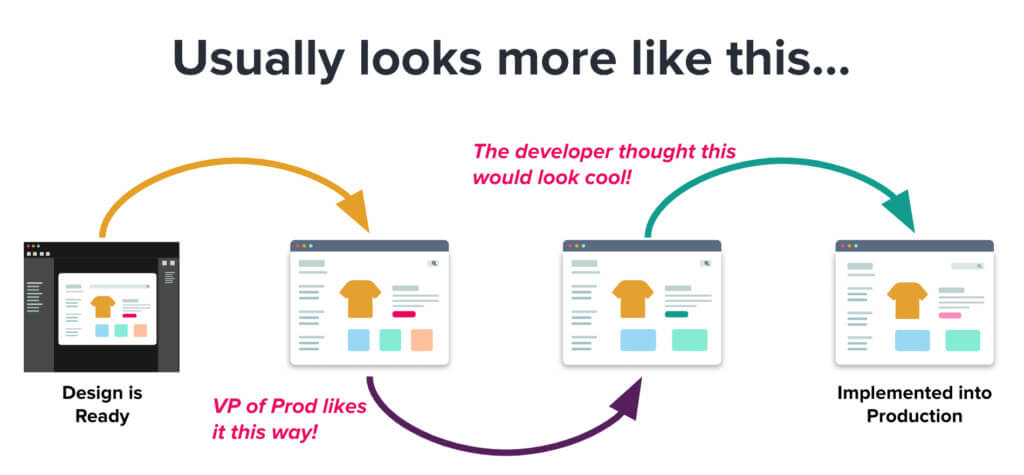 Usually looks more like this...

The developer thought this would look cool!

Design is Ready

VP of Prod likes it this way!

Implemented into Production